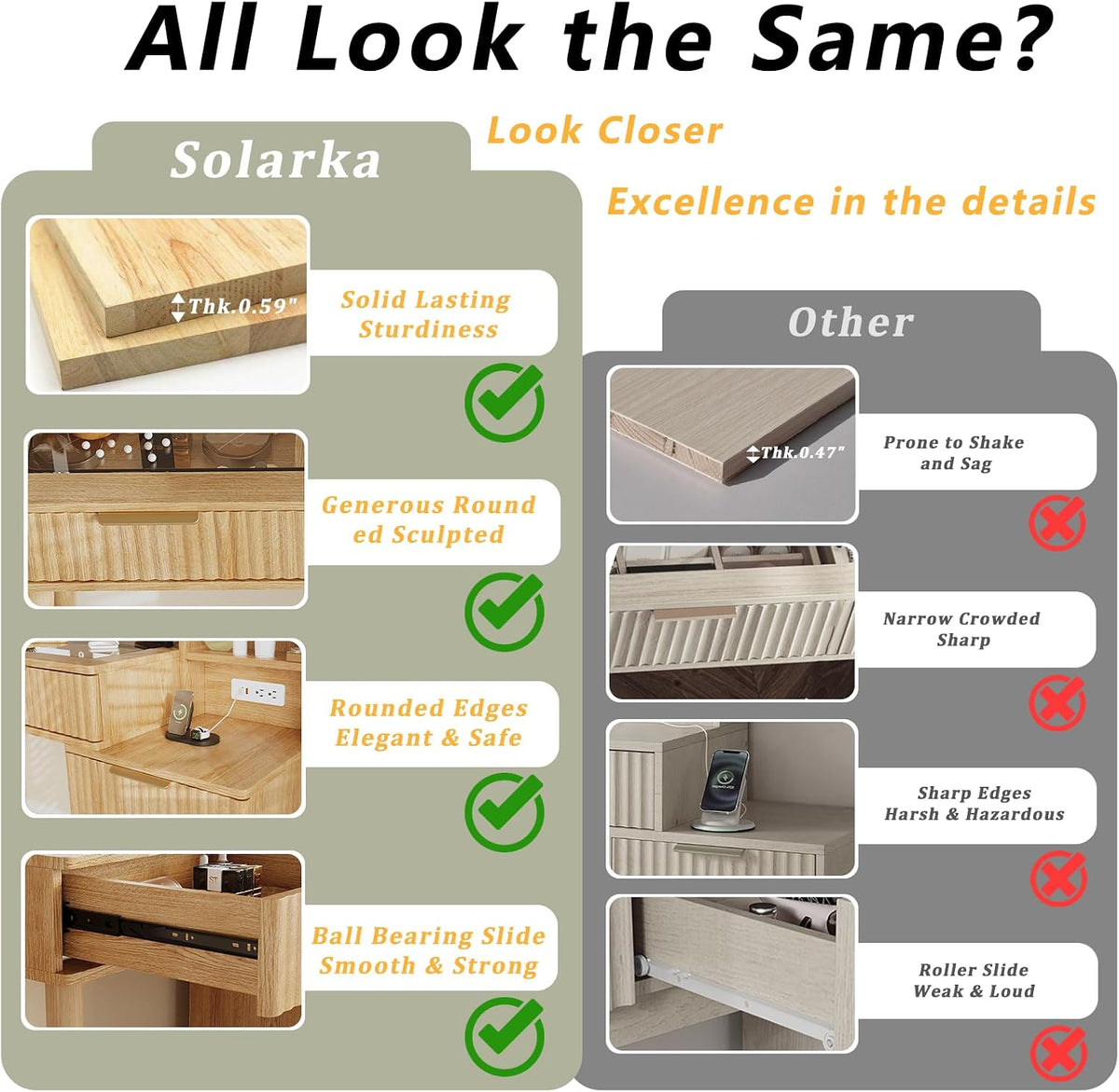 All Look the Same?

Look Closer

Excellence in the details

Solarka

Thk.0.59"

Solid Lasting Sturdiness

Generous Round ed Sculpted

Rounded Edges Elegant & Safe

Ball Bearing Slide Smooth & Strong

Other

Thk.0.47"

Prone to Shake and Sag

Narrow Crowded Sharp

Sharp Edges Harsh & Hazardous

Roller Slide Weak & Loud